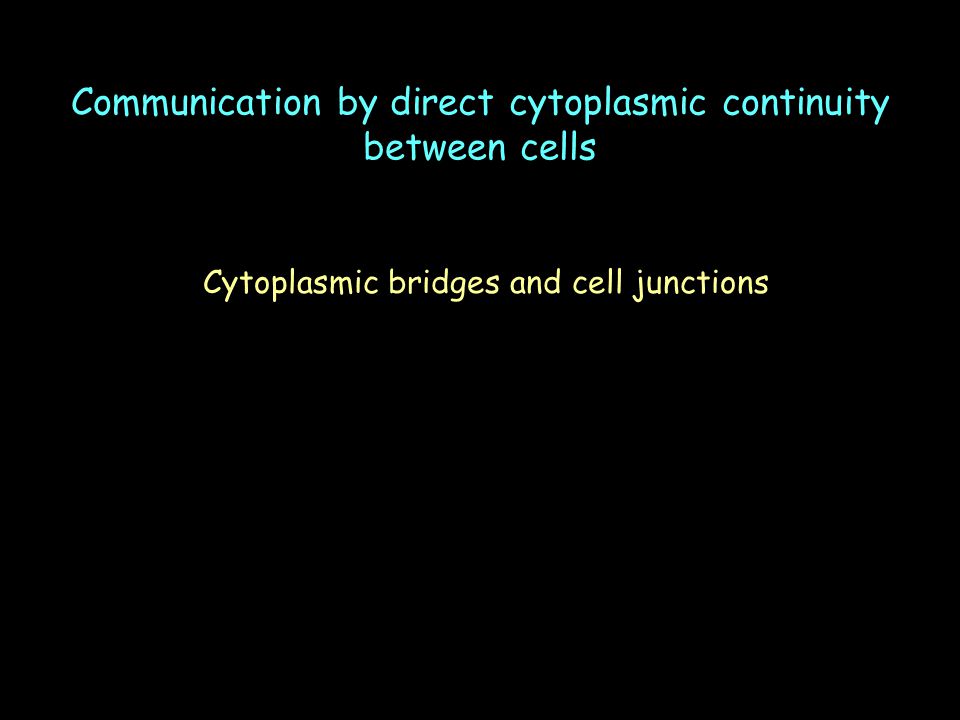 Communication by direct cytoplasmic continuity between cells

Cytoplasmic bridges and cell junctions